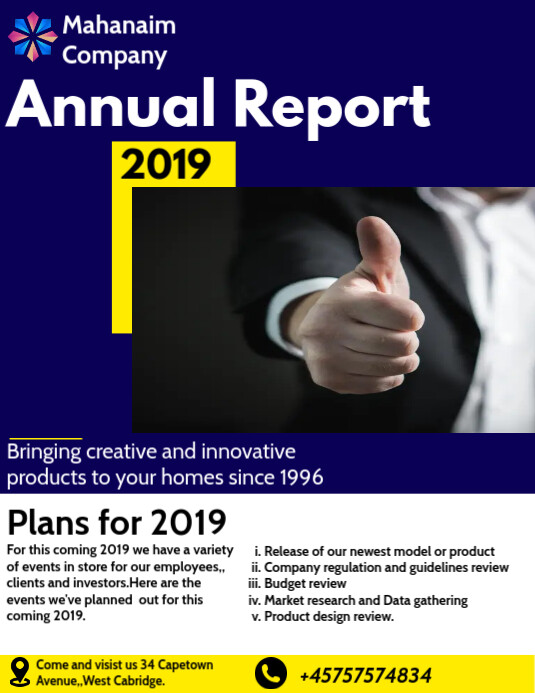 Mahanaim Company

Annual Report

2019

Bringing creative and innovative products to your homes since 1996

Plans for 2019

For this coming 2019 we have a variety of events in store for our employees,, clients and investors.Here are the events we've planned out for this coming 2019.

i. Release of our newest model or product
ii. Company regulation and guidelines review
iii. Budget review
iv. Market research and Data gathering
v. Product design review.

Come and visist us 34 Capetown Avenue,,West Cabridge.

+45757574834